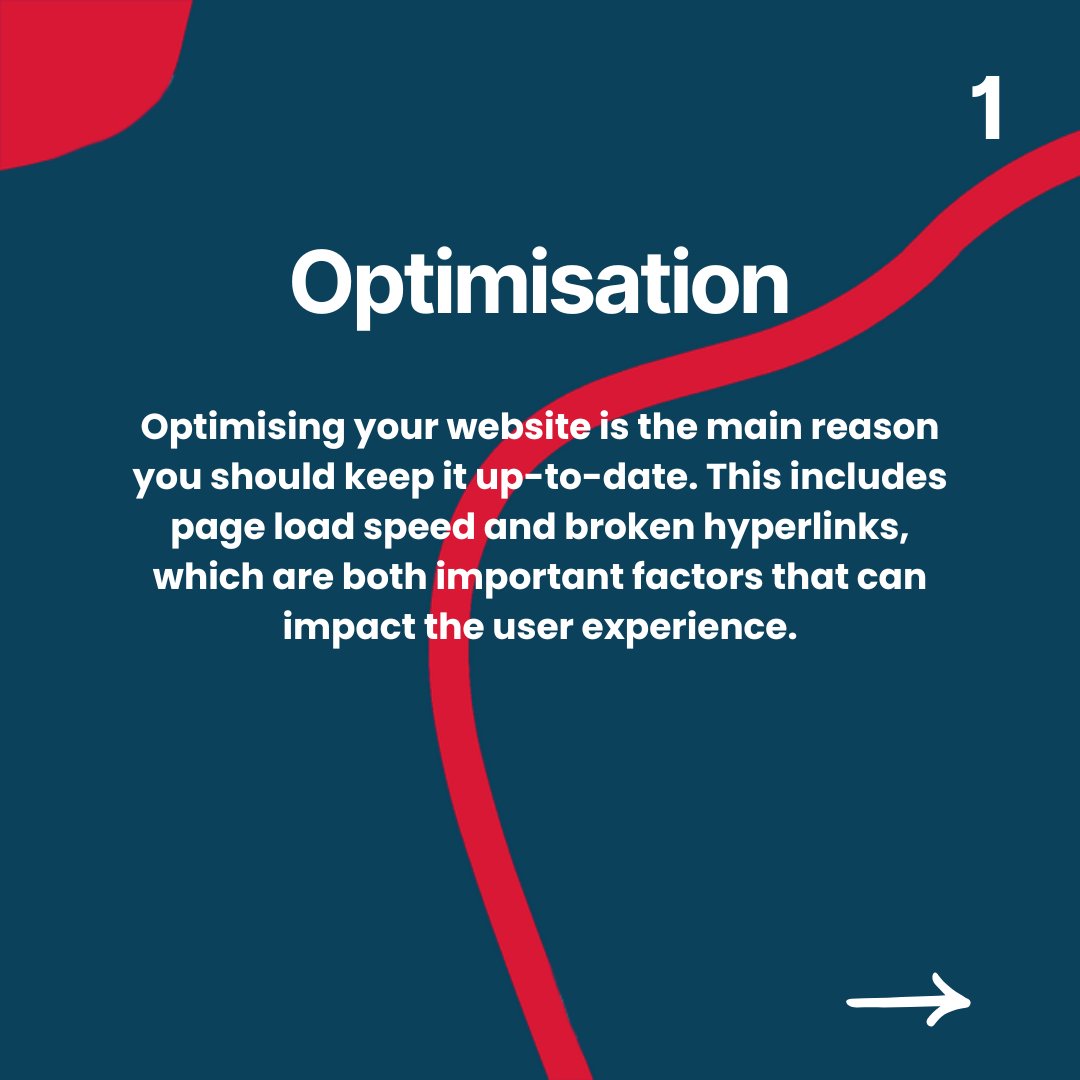 1

Optimisation

Optimising your website is the main reason you should keep it up-to-date. This includes page load speed and broken hyperlinks, which are both important factors that can impact the user experience.